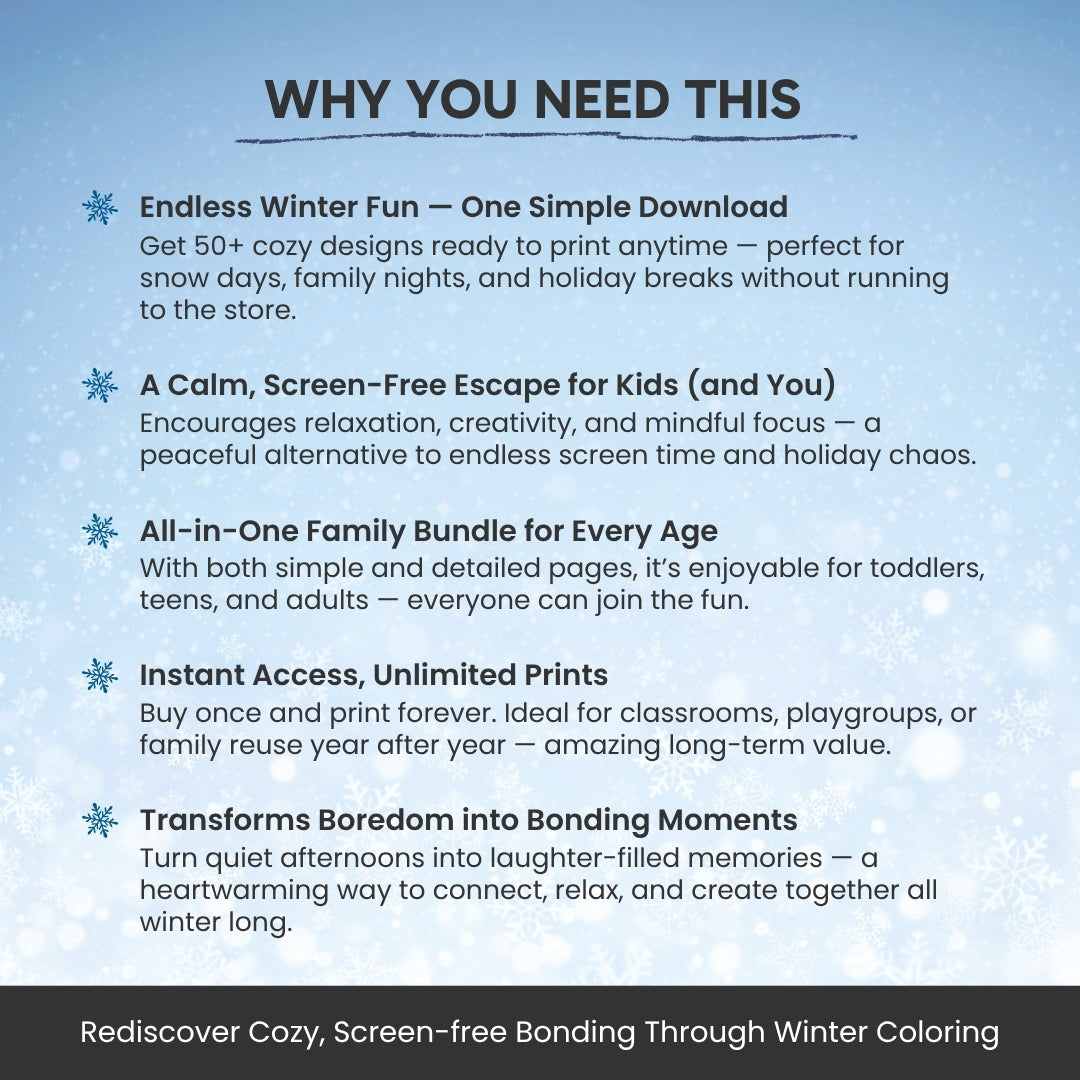 WHY YOU NEED THIS

Endless Winter Fun — One Simple Download
Get 50+ cozy designs ready to print anytime — perfect for snow days, family nights, and holiday breaks without running to the store.

A Calm, Screen-Free Escape for Kids (and You)
Encourages relaxation, creativity, and mindful focus — a peaceful alternative to endless screen time and holiday chaos.

All-in-One Family Bundle for Every Age
With both simple and detailed pages, it's enjoyable for toddlers, teens, and adults — everyone can join the fun.

Instant Access, Unlimited Prints
Buy once and print forever. Ideal for classrooms, playgroups, or family reuse year after year — amazing long-term value.

Transforms Boredom into Bonding Moments
Turn quiet afternoons into laughter-filled memories — a heartwarming way to connect, relax, and create together all winter long.

Rediscover Cozy, Screen-free Bonding Through Winter Coloring